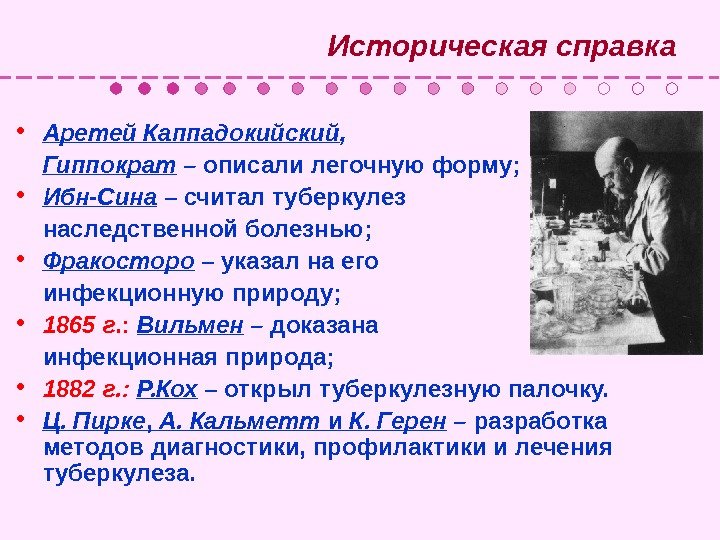 Историческая справка

• Аретей Каппадокийский, Гиппократ – описали легочную форму;
• Ибн-Сина – считал туберкулез наследственной болезнью;
• Фракосторо – указал на его инфекционную природу;
• 1865 г.: Вильмен – доказана инфекционная природа;
• 1882 г.: Р.Кох – открыл туберкулезную палочку.
• Ц. Пирке, А. Кальметт и К. Герен – разработка методов диагностики, профилактики и лечения туберкулеза.